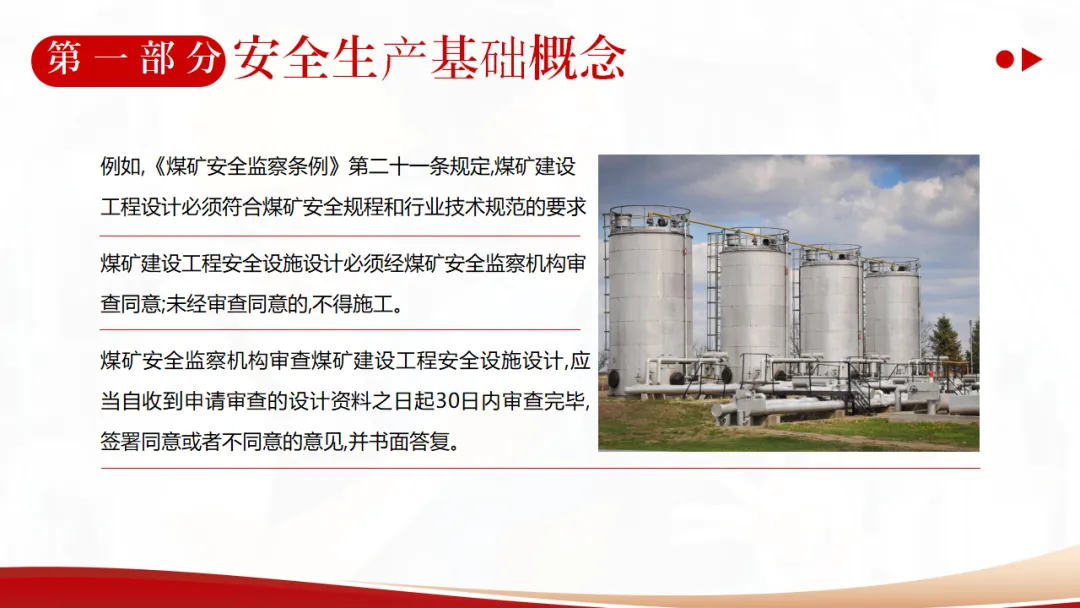 第一部分 安全生产基础概念

例如,《煤矿安全监察条例》第二十一条规定,煤矿建设工程设计必须符合煤矿安全规程和行业技术规范的要求

煤矿建设工程安全设施设计必须经煤矿安全监察机构审查同意;未经审查同意的,不得施工。

煤矿安全监察机构审查煤矿建设工程安全设施设计,应当自收到申请审查的设计资料之日起30日内审查完毕,签署同意或者不同意的意见,并书面答复。